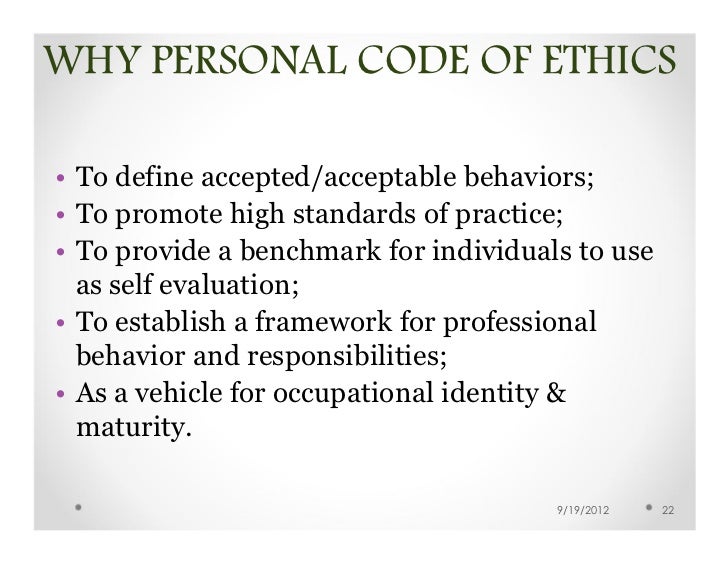 WHY PERSONAL CODE OF ETHICS

• To define accepted/acceptable behaviors;
• To promote high standards of practice;
• To provide a benchmark for individuals to use as self evaluation;
• To establish a framework for professional behavior and responsibilities;
• As a vehicle for occupational identity & maturity.

9/19/2012 22